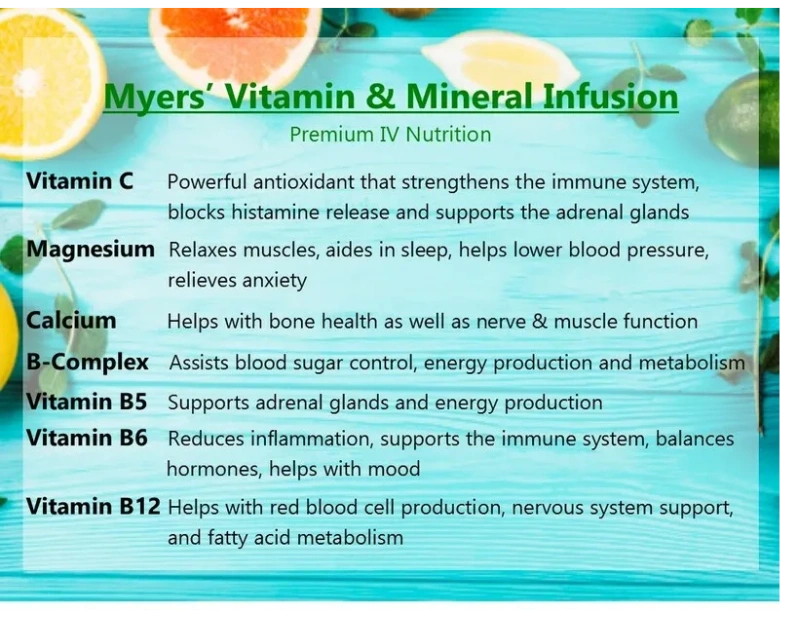 Myers' Vitamin & Mineral Infusion
Premium IV Nutrition

Vitamin C Powerful antioxidant that strengthens the immune system, blocks histamine release and supports the adrenal glands

Magnesium Relaxes muscles, aides in sleep, helps lower blood pressure, relieves anxiety

Calcium Helps with bone health as well as nerve & muscle function

B-Complex Assists blood sugar control, energy production and metabolism

Vitamin B5 Supports adrenal glands and energy production

Vitamin B6 Reduces inflammation, supports the immune system, balances hormones, helps with mood

Vitamin B12 Helps with red blood cell production, nervous system support, and fatty acid metabolism